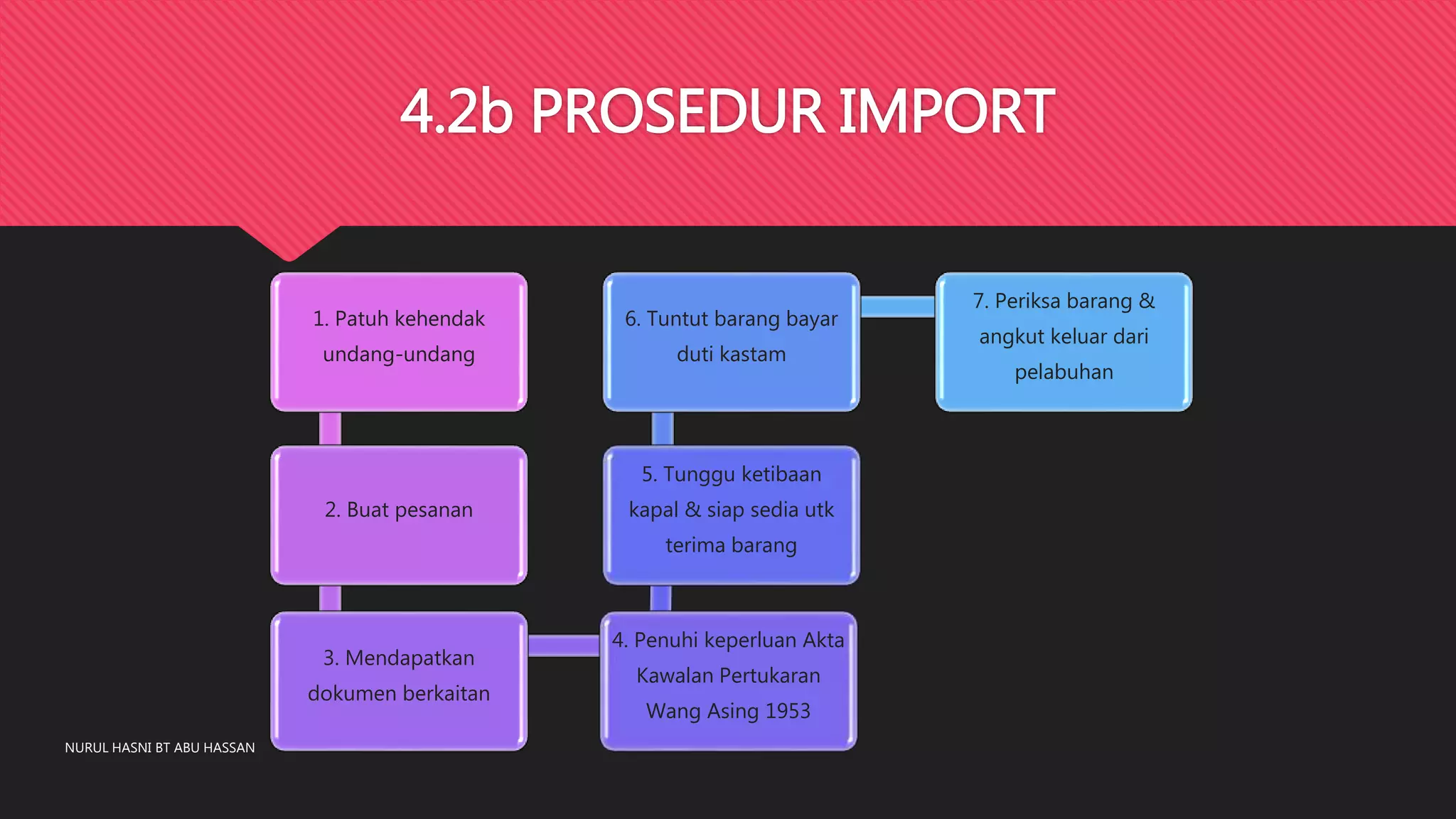 4.2b PROSEDUR IMPORT

1. Patuh kehendak undang-undang

2. Buat pesanan

3. Mendapatkan dokumen berkaitan

4. Penuhi keperluan Akta Kawalan Pertukaran Wang Asing 1953

5. Tunggu ketibaan kapal & siap sedia utk terima barang

6. Tuntut barang bayar duti kastam

7. Periksa barang & angkut keluar dari pelabuhan

NURUL HASNI BT ABU HASSAN